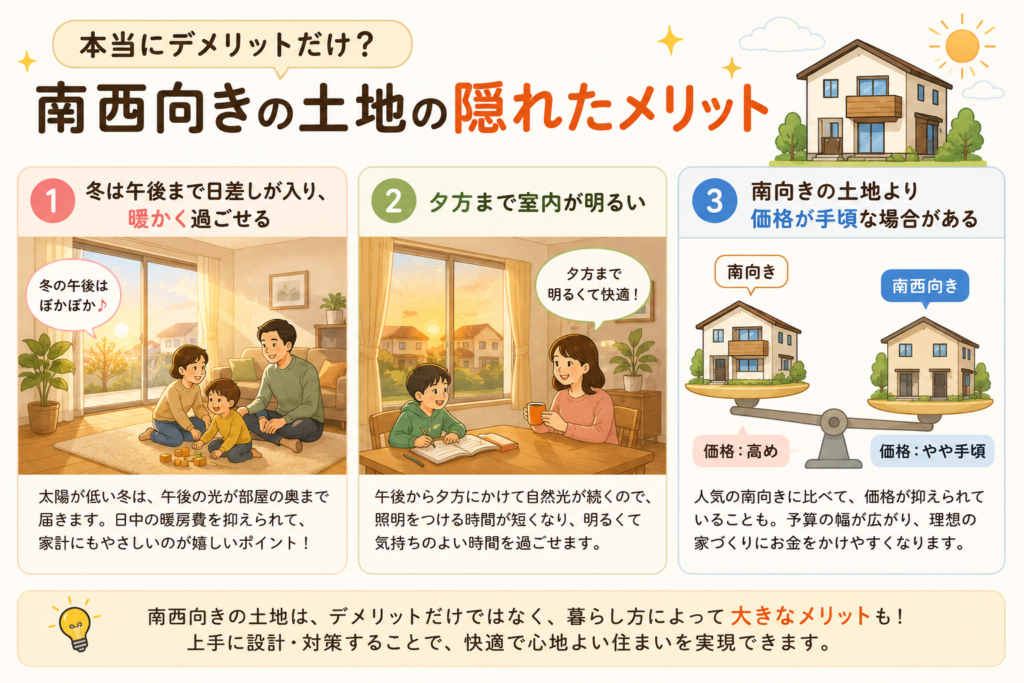 本当にデメリットだけ？

南西向きの土地の隠れたメリット

1 冬は午後まで日差しが入り、暖かく過ごせる

冬の午後はぽかぽか♪

太陽が低い冬は、午後の光が部屋の奥まで届きます。日中の暖房費を抑えられて、家計にもやさしいのが嬉しいポイント！

2 夕方まで室内が明るい

夕方まで明るくて快適！

午後から夕方にかけて自然光が続くので、照明をつける時間が短くなり、明るくて気持ちのよい時間を過ごせます。

3 南向きの土地より価格が手頃な場合がある

南向き

南西向き

価格：高め

価格：やや手頃

人気の南向きに比べて、価格が抑えられていることも。予算の幅が広がり、理想の家づくりにお金をかけやすくなります。

南西向きの土地は、デメリットだけではなく、暮らし方によって大きなメリットも！
上手に設計・対策することで、快適で心地よい住まいを実現できます。